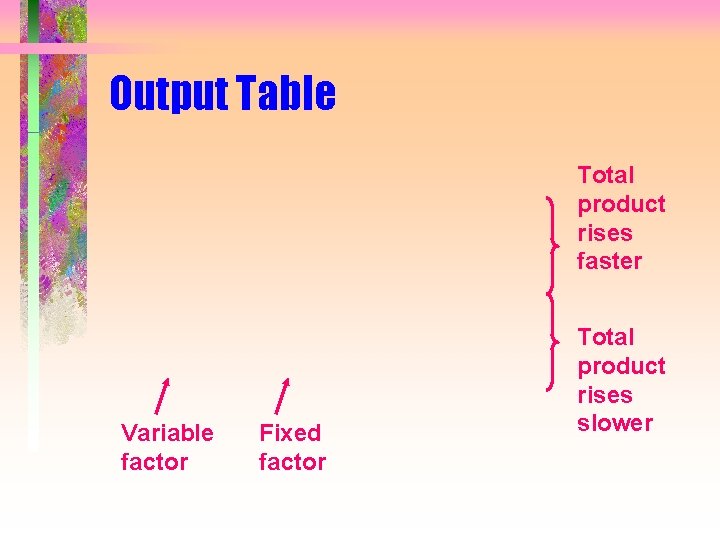 Output Table

Total product rises faster

Total product rises slower

Variable factor

Fixed factor